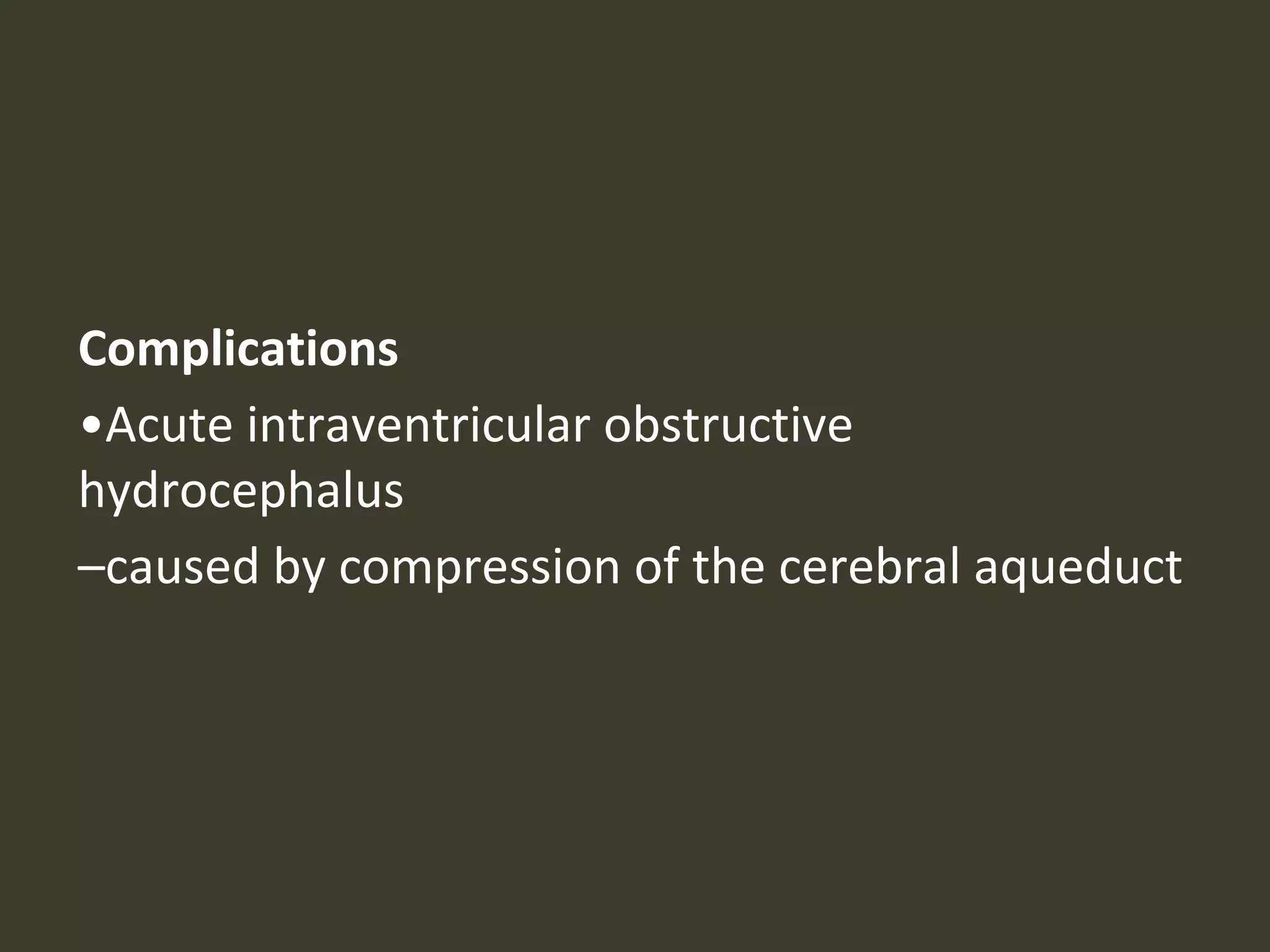 Complications

•Acute intraventricular obstructive hydrocephalus

–caused by compression of the cerebral aqueduct